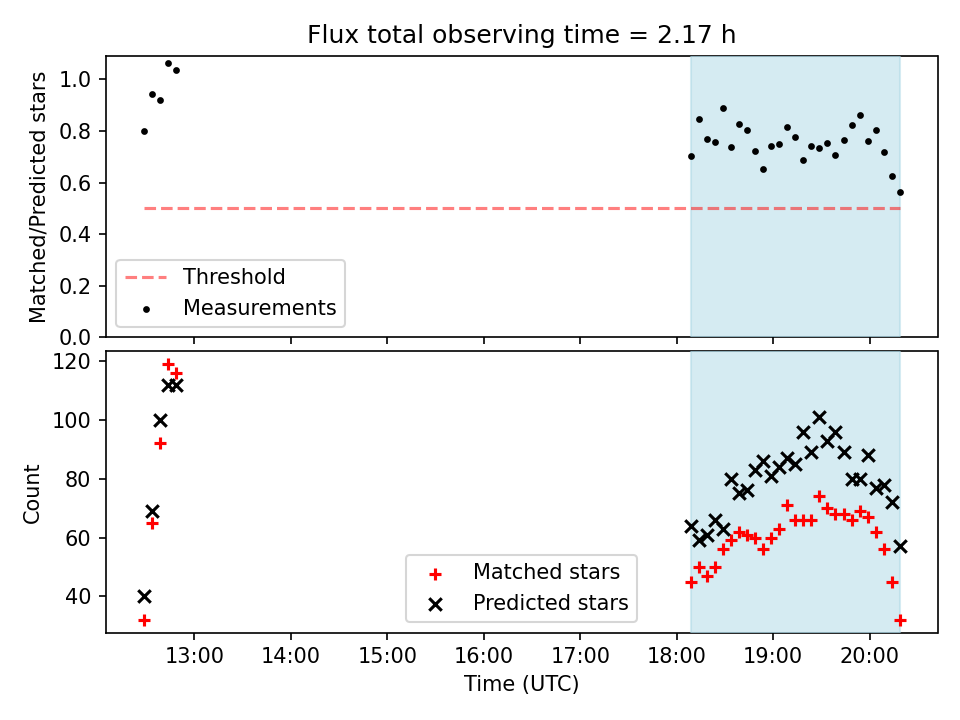 Flux total observing time = 2.17 h

Matched/Predicted stars

1.0
0.8
0.6
0.4
0.2
0.0

Threshold
Measurements

Count

120
100
80
60
40

Matched stars
Predicted stars

13:00
14:00
15:00
16:00
17:00
18:00
19:00
20:00

Time (UTC)